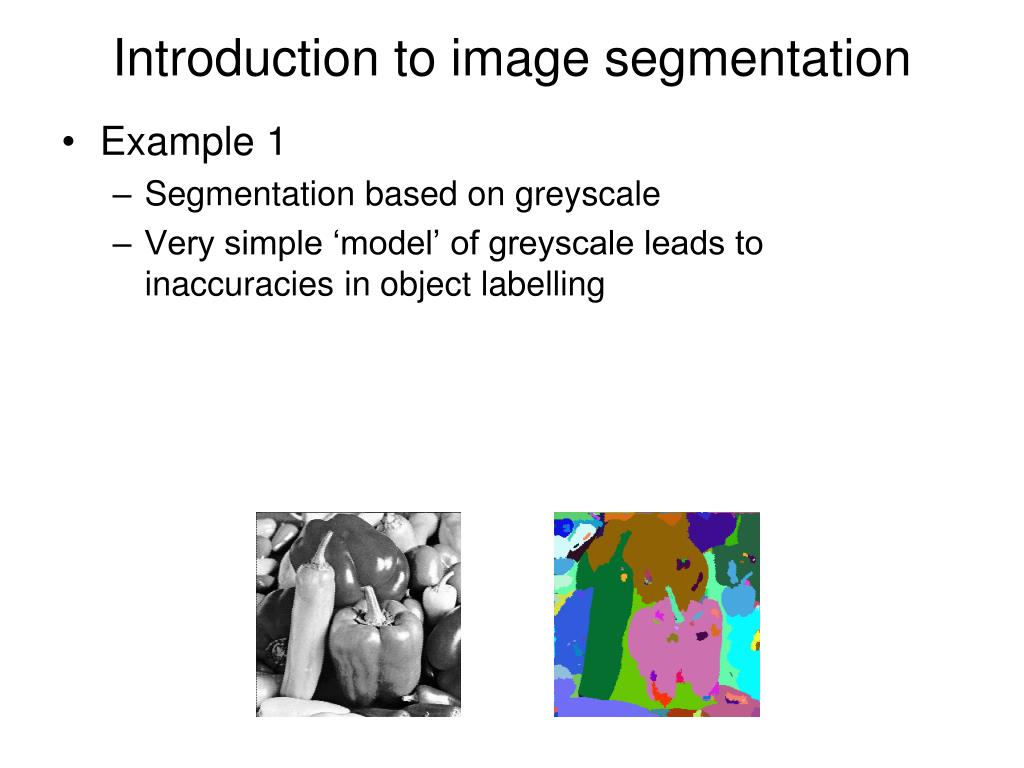 Introduction to image segmentation

• Example 1
– Segmentation based on greyscale
– Very simple ‘model’ of greyscale leads to inaccuracies in object labelling